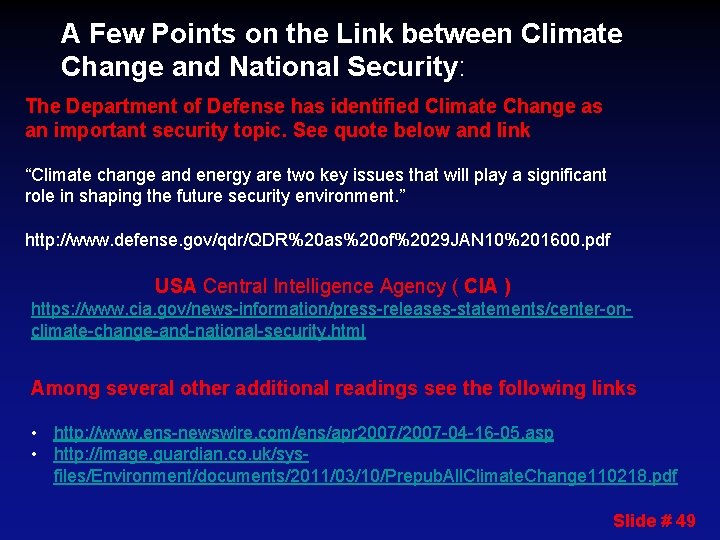 A Few Points on the Link between Climate Change and National Security:

The Department of Defense has identified Climate Change as an important security topic. See quote below and link

“Climate change and energy are two key issues that will play a significant role in shaping the future security environment.”

http://www.defense.gov/qdr/QDR%20as%20of%2029JAN10%201600.pdf

USA Central Intelligence Agency ( CIA )
https://www.cia.gov/news-information/press-releases-statements/center-on-climate-change-and-national-security.html

Among several other additional readings see the following links

• http://www.ens-newswire.com/ens/apr2007/2007-04-16-05.asp
• http://image.guardian.co.uk/sys-files/Environment/documents/2011/03/10/PrepubAllClimateChange110218.pdf

Slide # 49